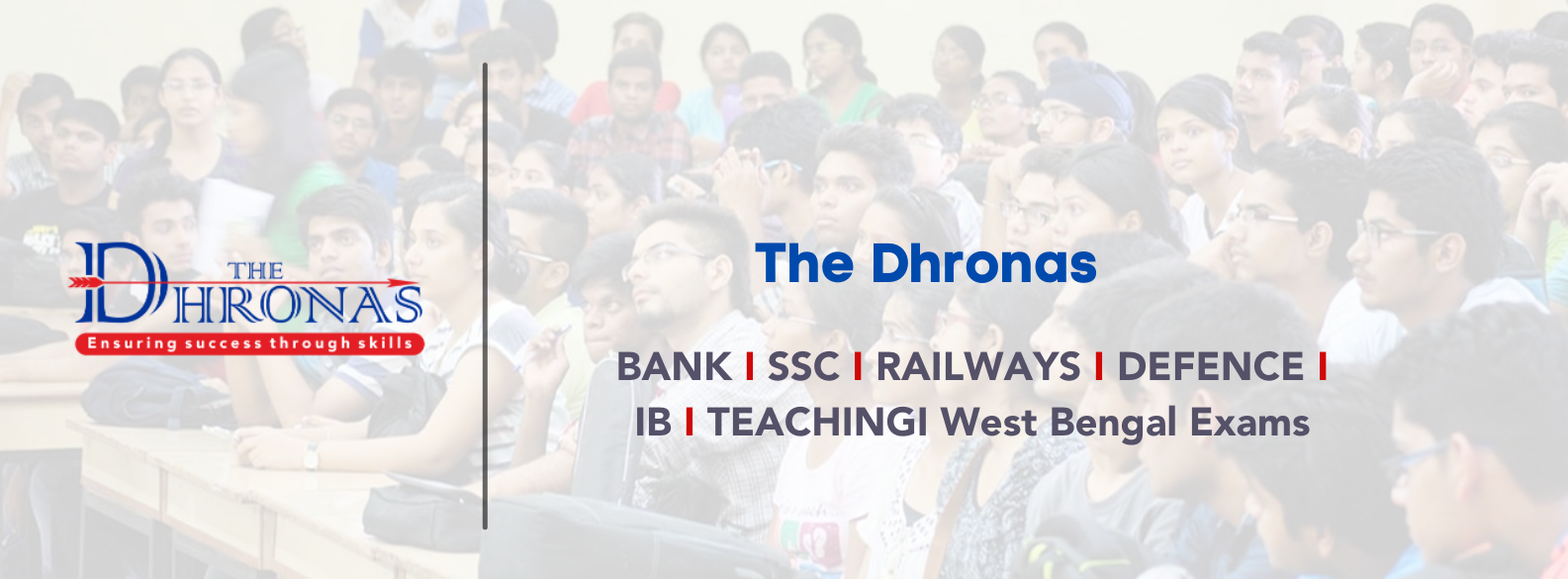 THE DHRONAS
Ensuring success through skills

The Dhronas

BANK I SSC I RAILWAYS I DEFENCE I IB I TEACHINGI West Bengal Exams